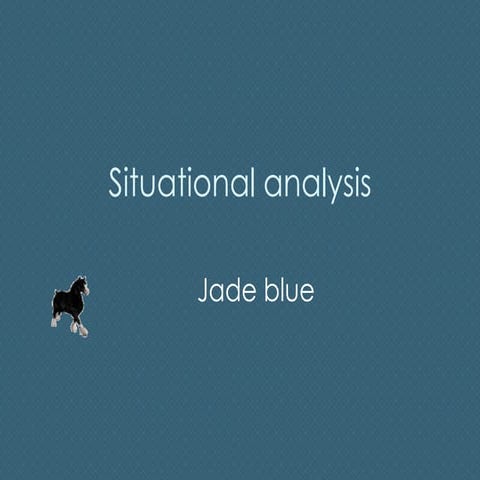 Situational analysis

Jade blue